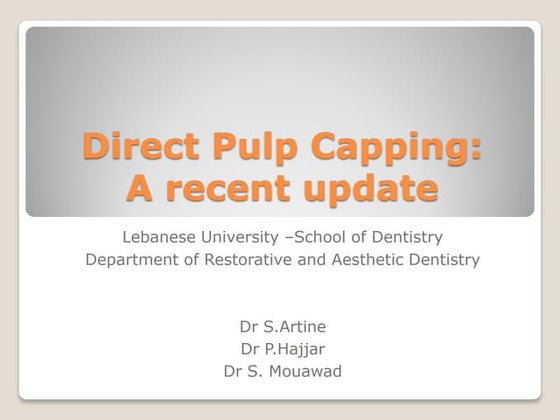 Direct Pulp Capping:
A recent update

Lebanese University –School of Dentistry
Department of Restorative and Aesthetic Dentistry

Dr S.Artine
Dr P.Hajjar
Dr S. Mouawad